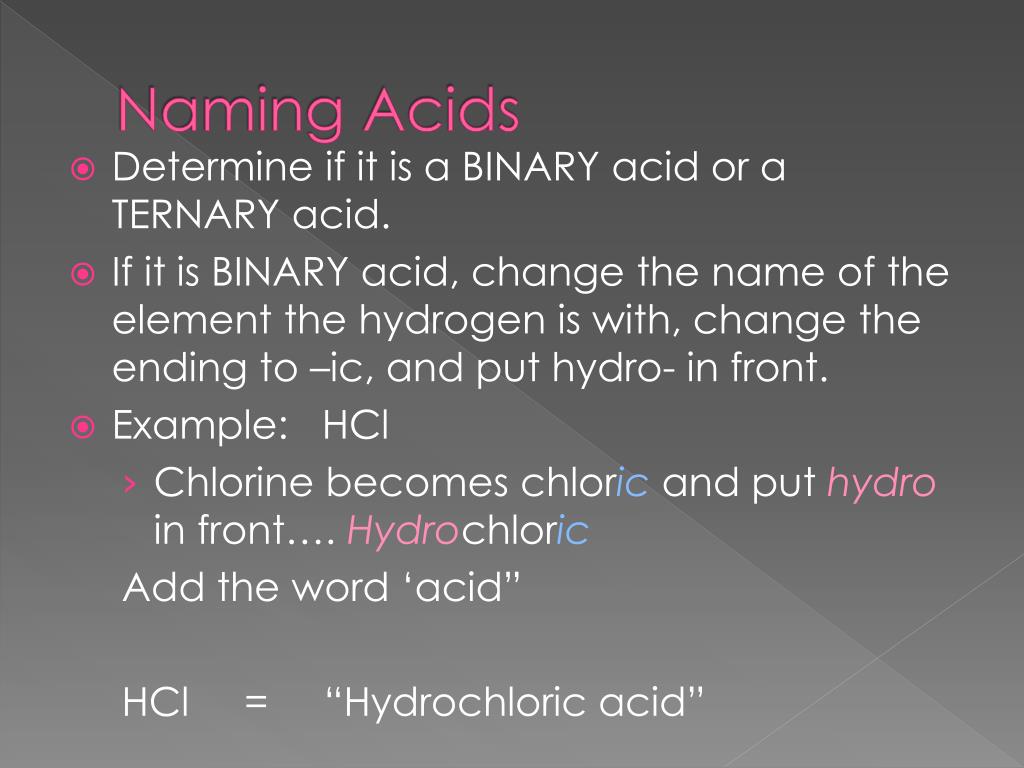 Naming Acids

Determine if it is a BINARY acid or a TERNARY acid.

If it is BINARY acid, change the name of the element the hydrogen is with, change the ending to –ic, and put hydro- in front.

Example: HCl

› Chlorine becomes chloric and put hydro in front…. Hydrochloric

Add the word ‘acid”

HCl = “Hydrochloric acid”